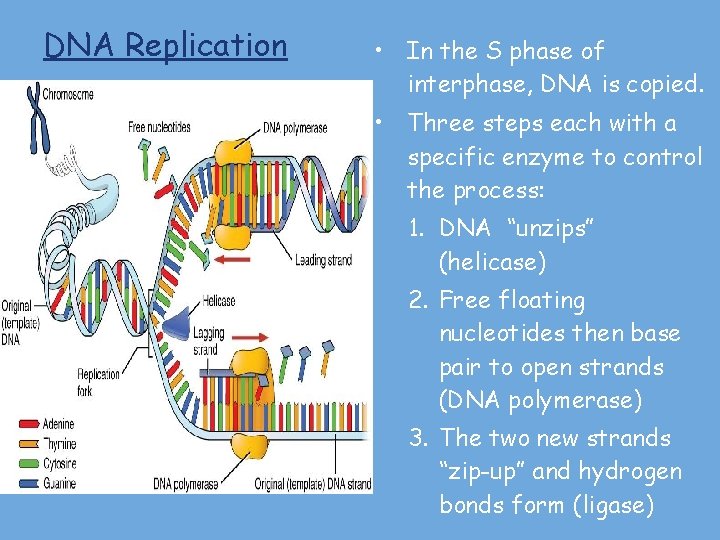 DNA Replication

Chromosome

Free nucleotides

DNA polymerase

Leading strand

Original (template) DNA

Helicase

Lagging strand

Replication fork

Adenine

Thymine

Cytosine

Guanine

DNA polymerase

Original (template) DNA strand

• In the S phase of interphase, DNA is copied.

• Three steps each with a specific enzyme to control the process:

1. DNA "unzips" (helicase)

2. Free floating nucleotides then base pair to open strands (DNA polymerase)

3. The two new strands "zip-up" and hydrogen bonds form (ligase)